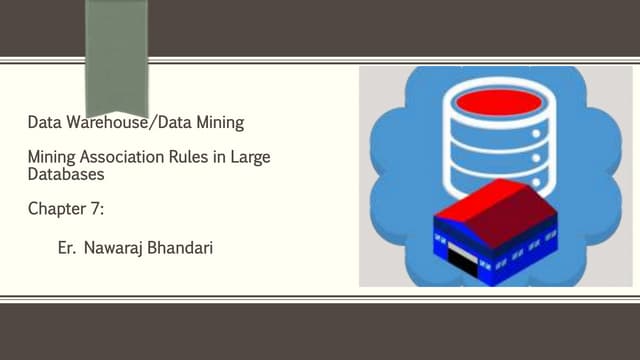 Data Warehouse/Data Mining

Mining Association Rules in Large Databases

Chapter 7:

Er. Nawaraj Bhandari